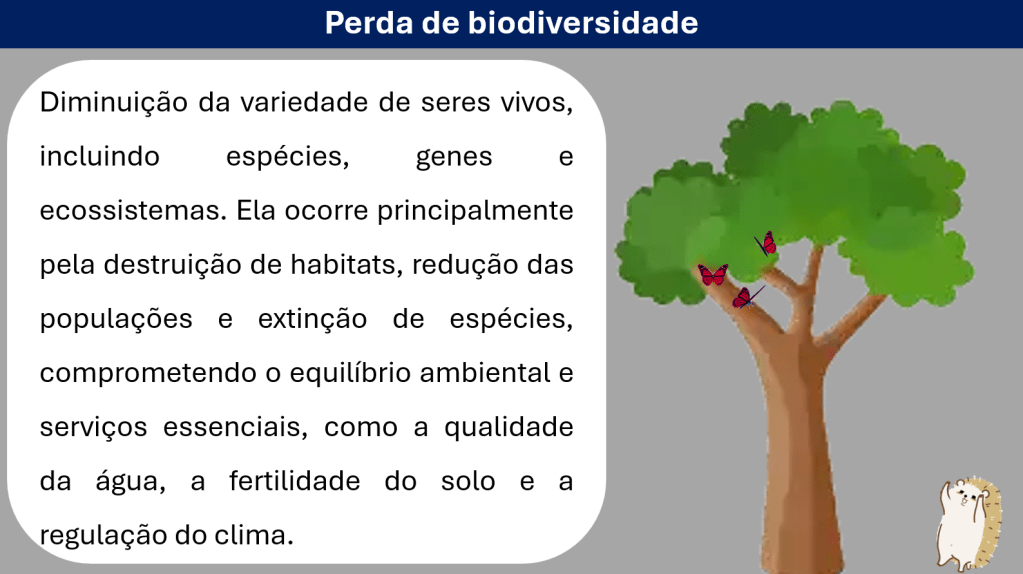 Perda de biodiversidade

Diminuição da variedade de seres vivos, incluindo espécies, genes e ecossistemas. Ela ocorre principalmente pela destruição de habitats, redução das populações e extinção de espécies, comprometendo o equilíbrio ambiental e serviços essenciais, como a qualidade da água, a fertilidade do solo e a regulação do clima.